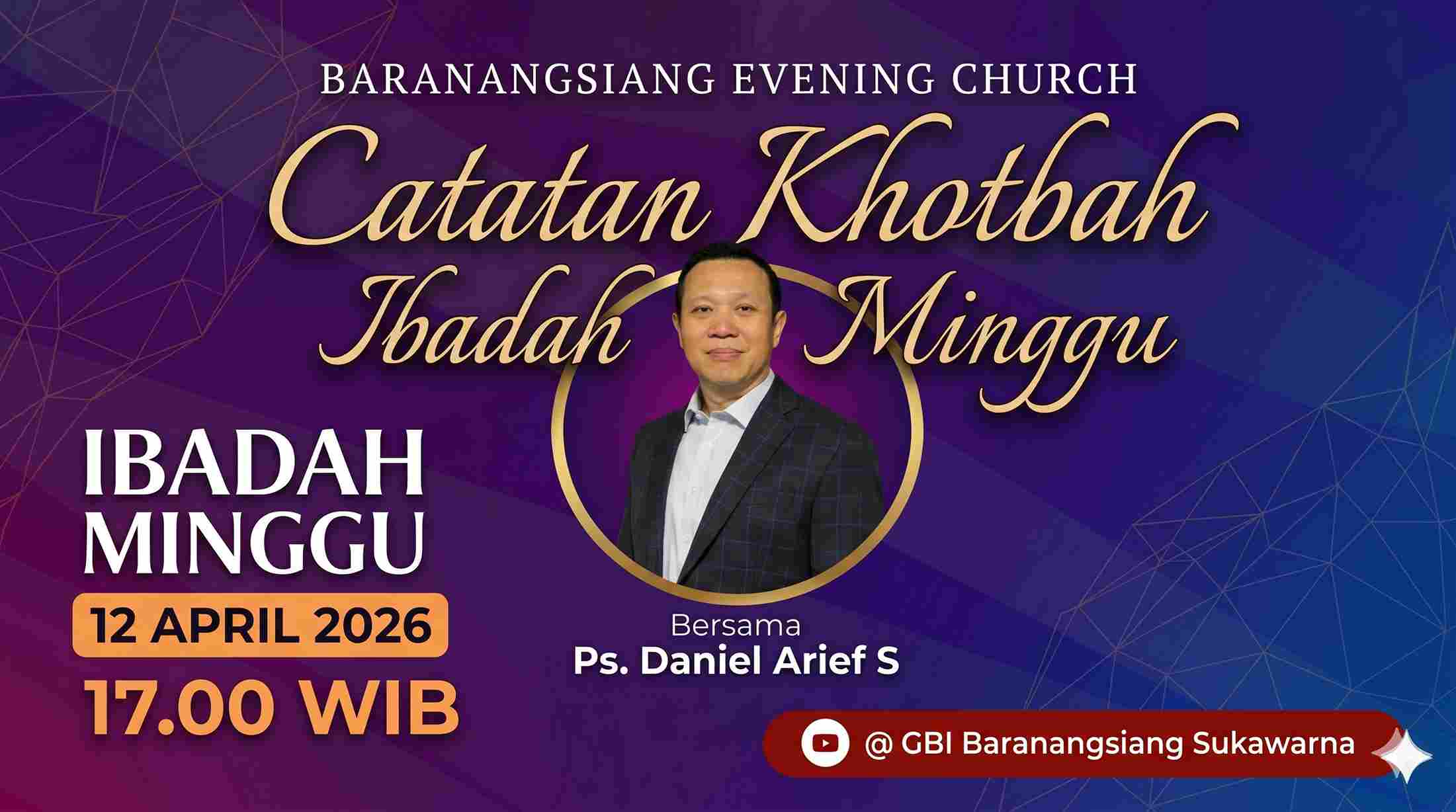 BARANANGSIANG EVENING CHURCH

Catatan Khotbah Ibadah Minggu

IBADAH MINGGU

12 APRIL 2026

17.00 WIB

Bersama
Ps. Daniel Arief S

@ GBI Baranangsiang Sukawarna